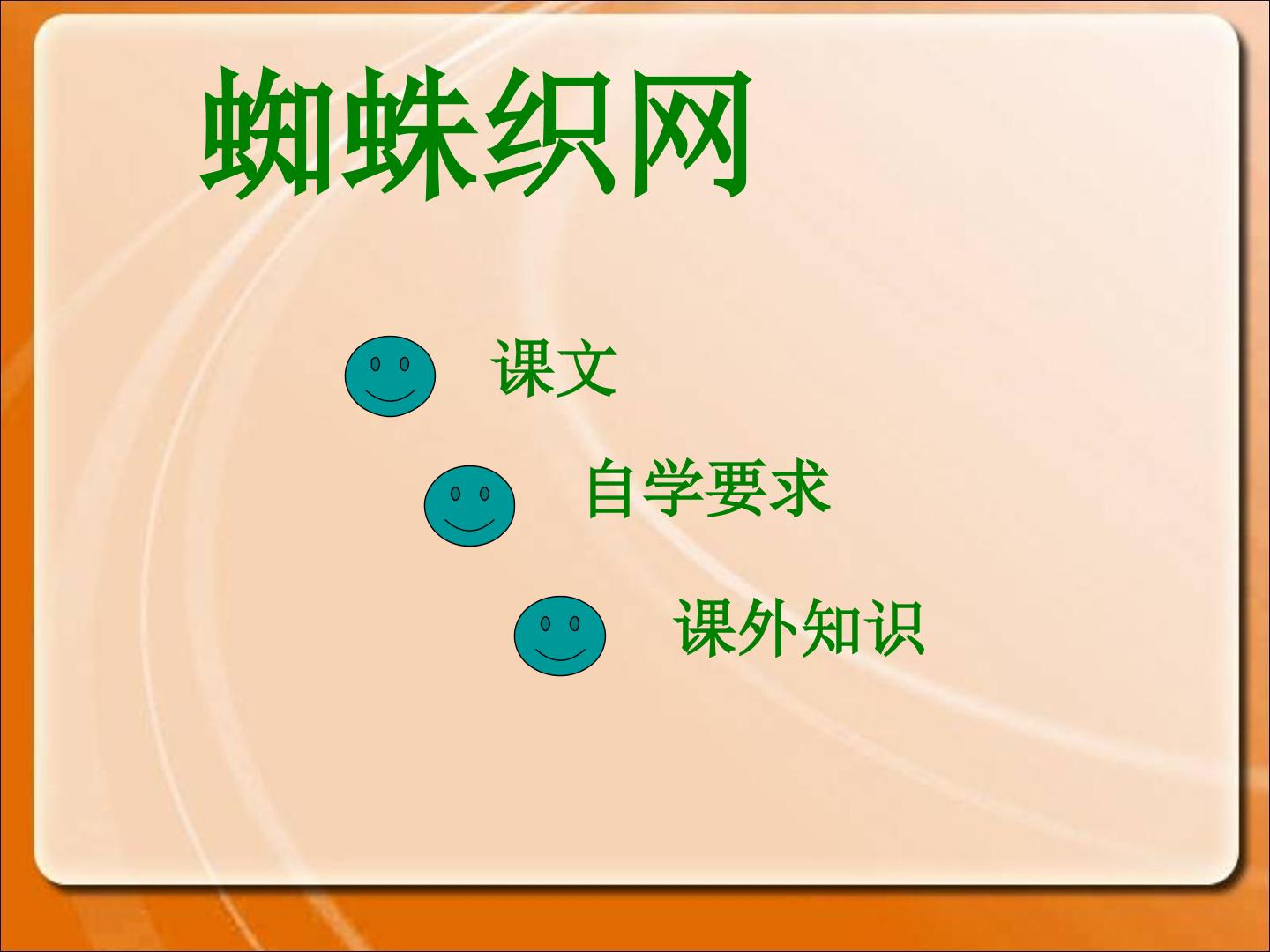 蜘蛛织网

课文

自学要求

课外知识